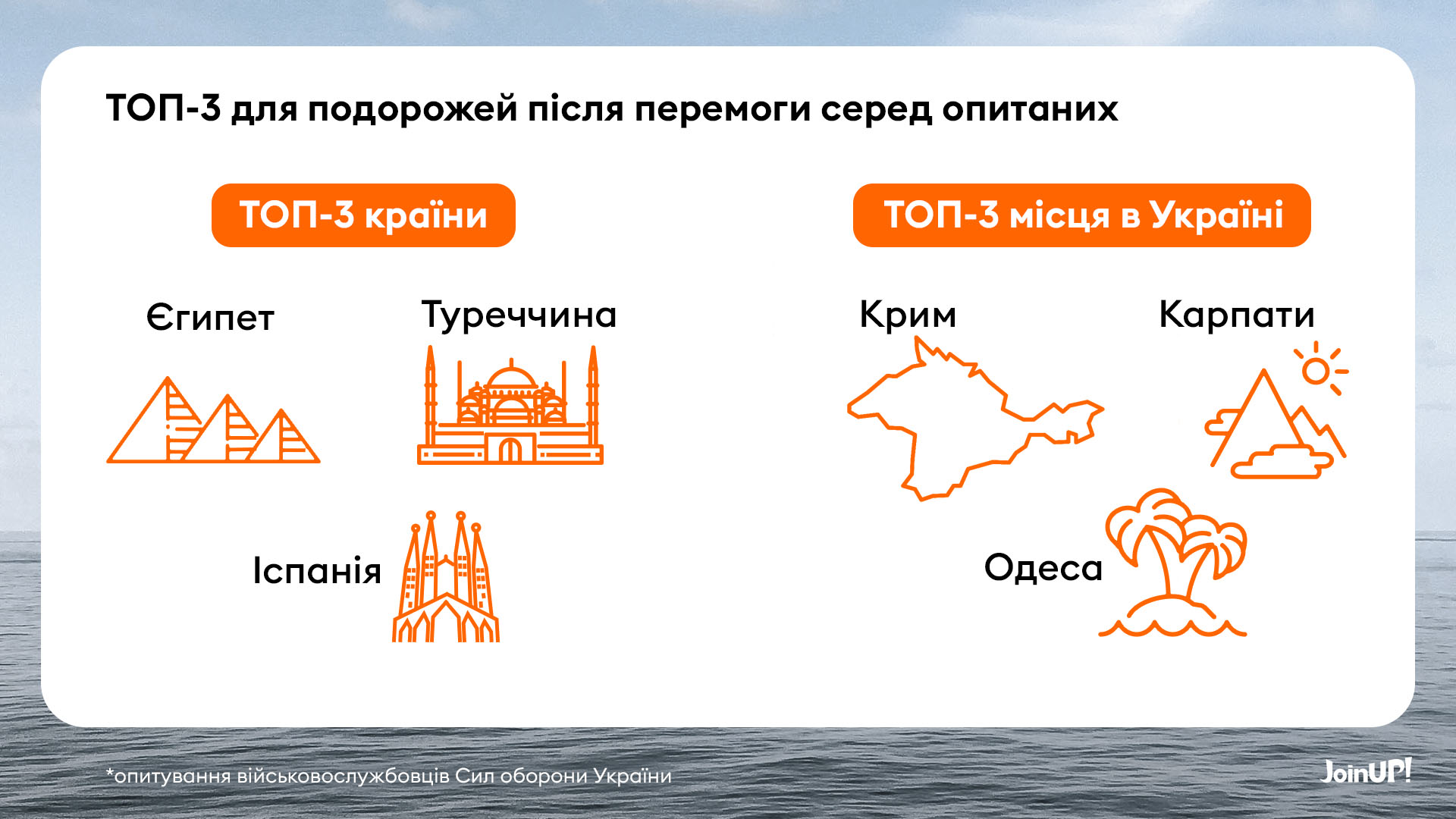 ТОП-3 для подорожей після перемоги серед опитаних

ТОП-3 країни

Єгипет

Туреччина

Іспанія

ТОП-3 місця в Україні

Крим

Карпати

Одеса

*опитування військовослужбовців Сил оборони України

JoinUP!